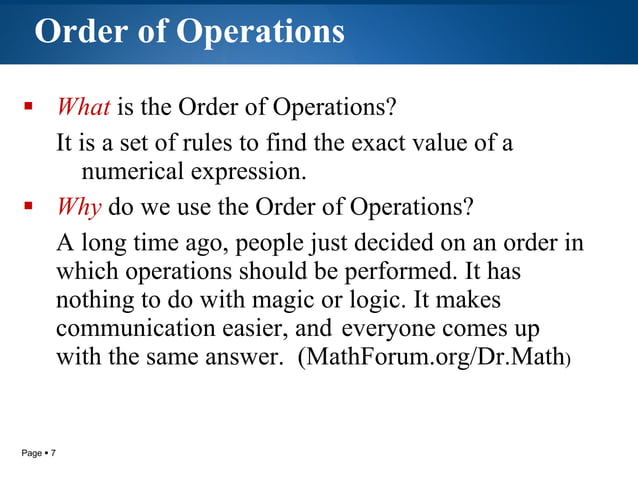 Order of Operations

▪ What is the Order of Operations?

It is a set of rules to find the exact value of a numerical expression.

▪ Why do we use the Order of Operations?

A long time ago, people just decided on an order in which operations should be performed. It has nothing to do with magic or logic. It makes communication easier, and everyone comes up with the same answer. (MathForum.org/Dr.Math)

Page ▪ 7